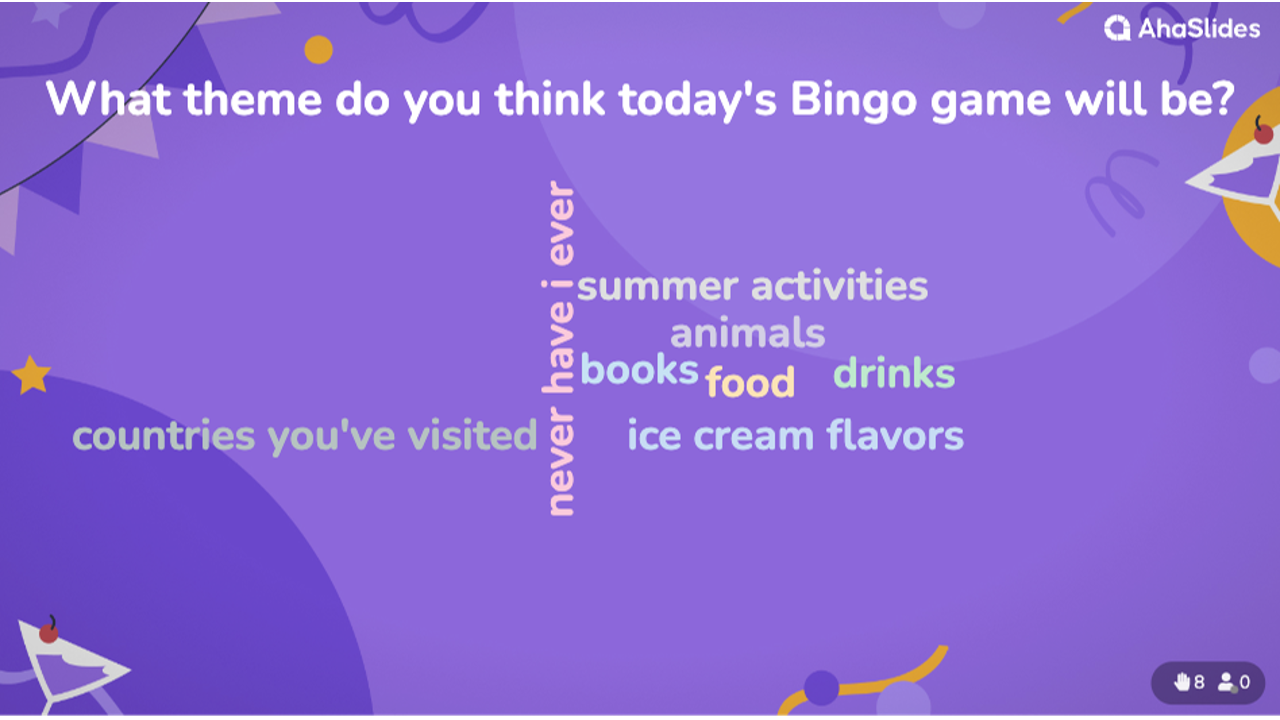 AhaSlides

What theme do you think today's Bingo game will be?

never have i ever
summer activities
animals
books
food
drinks
countries you've visited
ice cream flavors

8 0